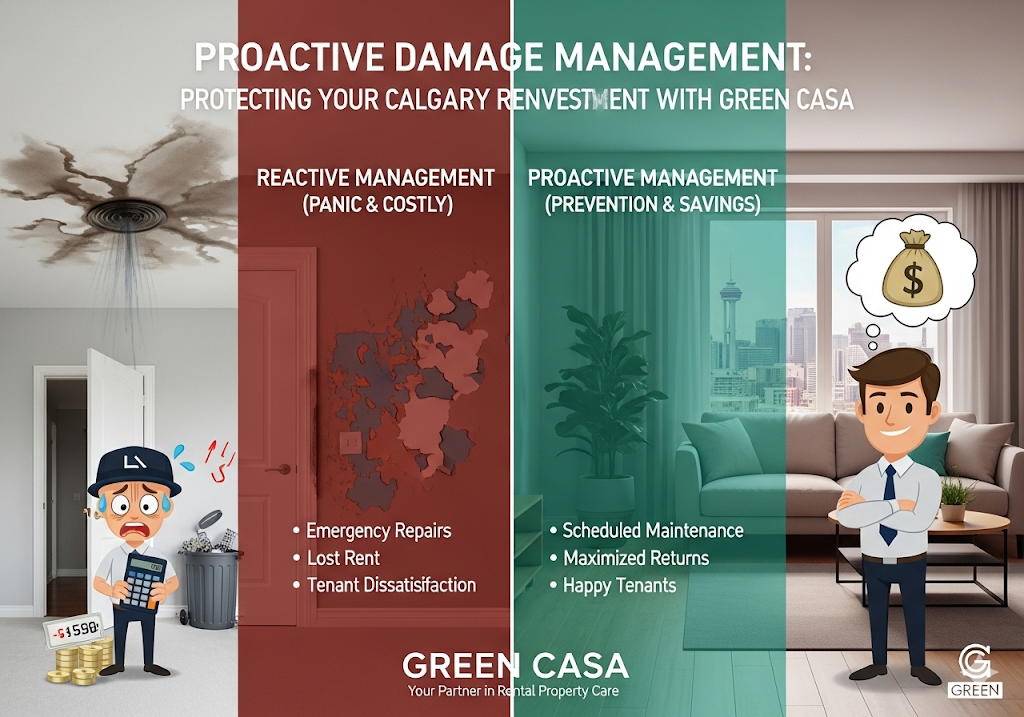 PROACTIVE DAMAGE MANAGEMENT:
PROTECTING YOUR CALGARY RENVESTMENT WITH GREEN CASA

REACTIVE MANAGEMENT
(PANIC & COSTLY)

• Emergency Repairs
• Lost Rent
• Tenant Dissatisifaction

PROACTIVE MANAGEMENT
(PREVENTION & SAVINGS)

• Scheduled Maintenance
• Maximized Returns
• Happy Tenants

$

-$1590

GREEN CASA
Your Partner in Rental Property Care

G
GREEN